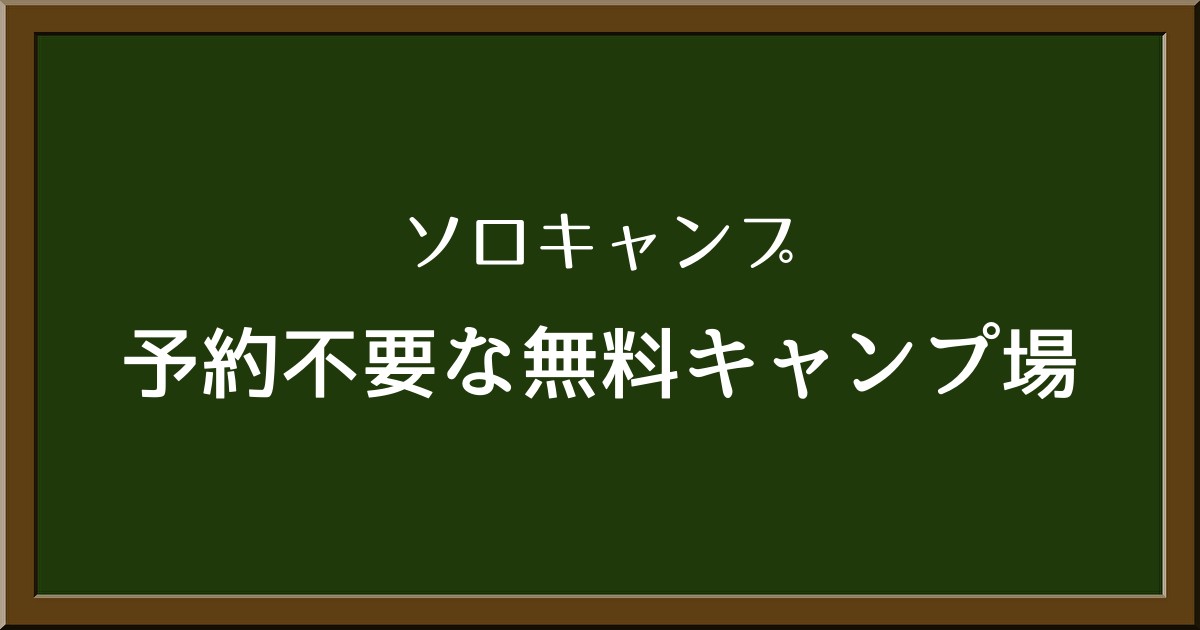 ソロキャンプ

予約不要な無料キャンプ場